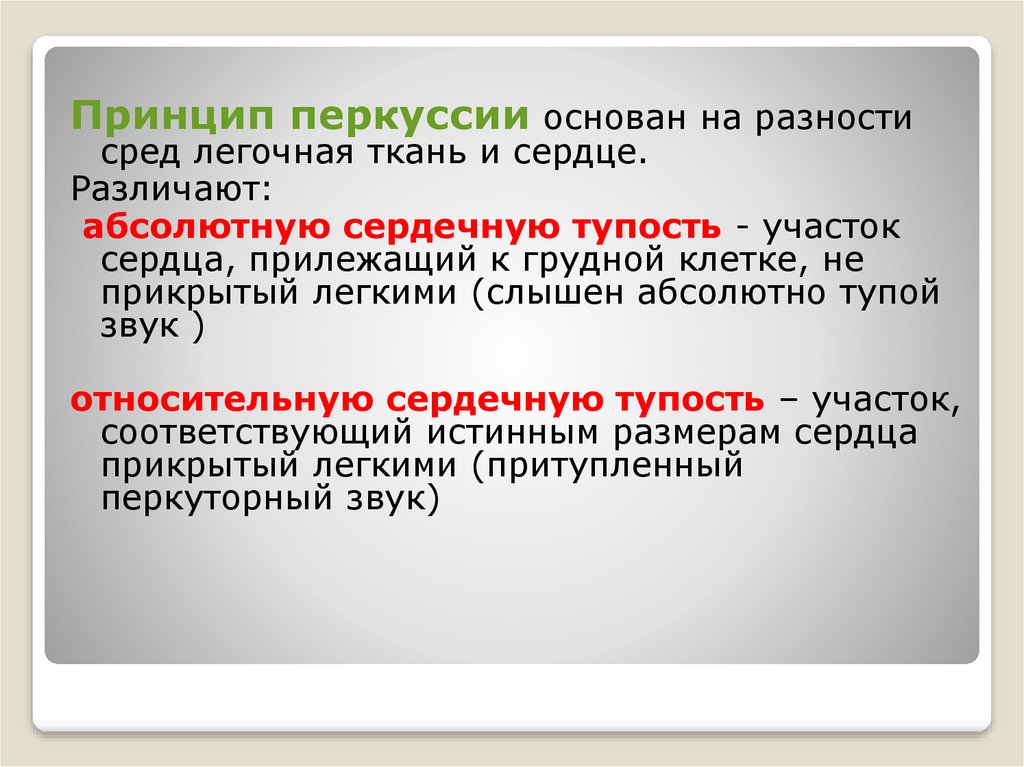 Принцип перкуссии основан на разности сред легочная ткань и сердце.

Различают:

абсолютную сердечную тупость - участок сердца, прилежащий к грудной клетке, не прикрытый легкими (слышен абсолютно тупой звук )

относительную сердечную тупость – участок, соответствующий истинным размерам сердца прикрытый легкими (притупленный перкуторный звук)